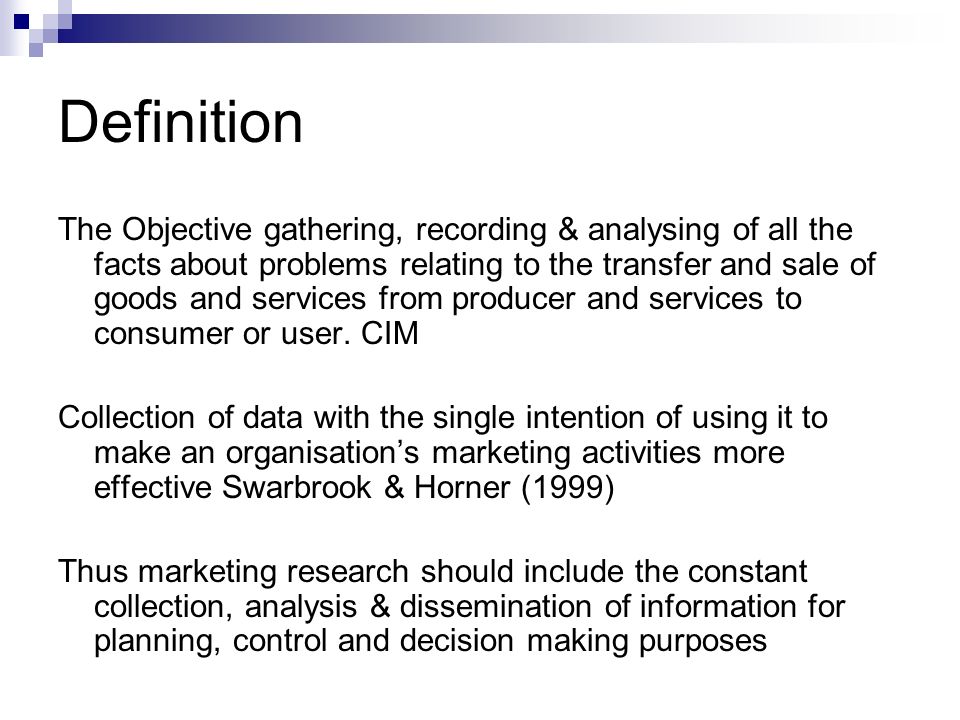 Definition

The Objective gathering, recording & analysing of all the facts about problems relating to the transfer and sale of goods and services from producer and services to consumer or user. CIM

Collection of data with the single intention of using it to make an organisation’s marketing activities more effective Swarbrook & Horner (1999)

Thus marketing research should include the constant collection, analysis & dissemination of information for planning, control and decision making purposes